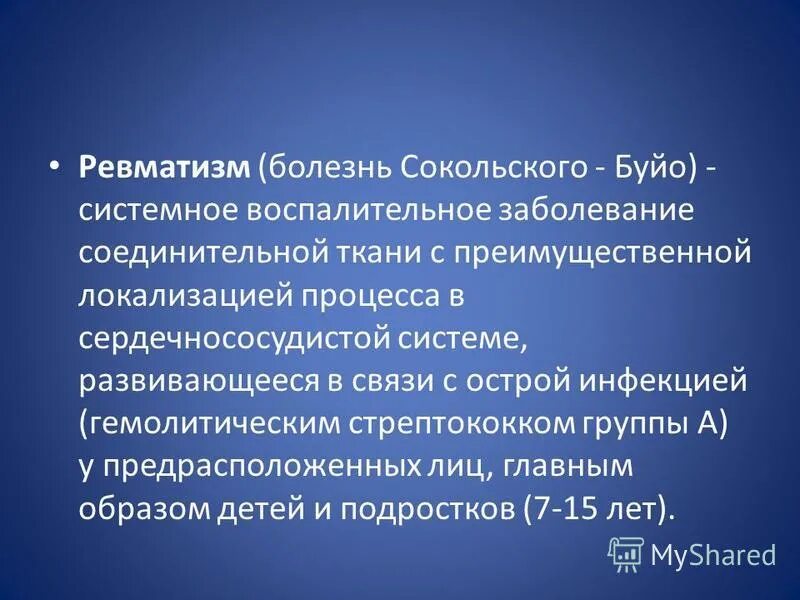 • Ревматизм (болезнь Сокольского - Буйо) - системное воспалительное заболевание соединительной ткани с преимущественной локализацией процесса в сердечнососудистой системе, развивающееся в связи с острой инфекцией (гемолитическим стрептококком группы А) у предрасположенных лиц, главным образом детей и подростков (7-15 лет).

MyShared